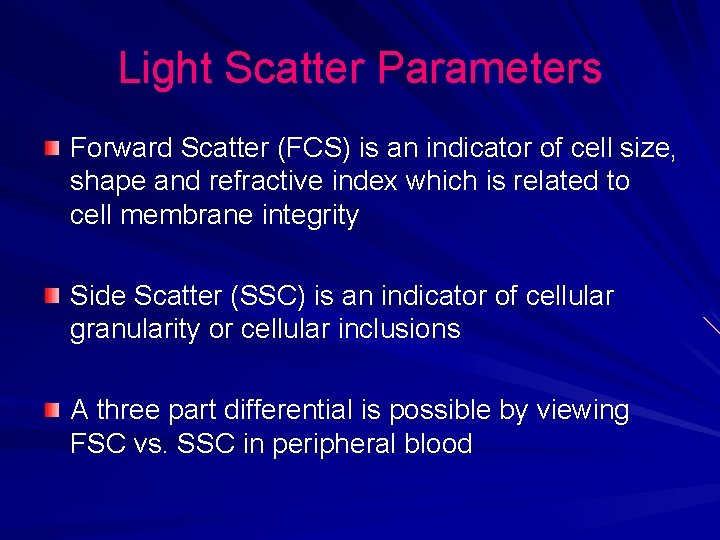 Light Scatter Parameters

Forward Scatter (FCS) is an indicator of cell size, shape and refractive index which is related to cell membrane integrity

Side Scatter (SSC) is an indicator of cellular granularity or cellular inclusions

A three part differential is possible by viewing FSC vs. SSC in peripheral blood